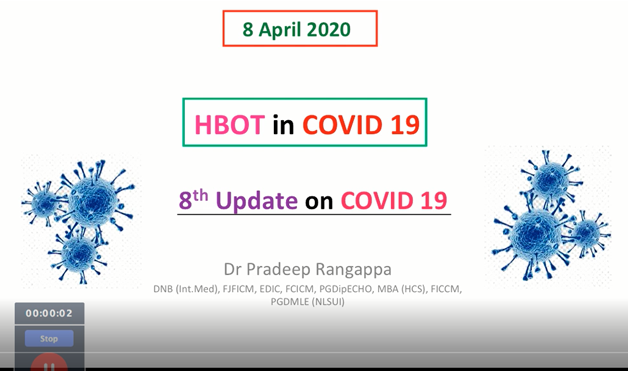 8 April 2020

HBOT in COVID 19

8$^{th}$ Update on COVID 19

Dr Pradeep Rangappa

DNB (Int.Med), FJFICM, EDIC, FCICM, PGDipECHO, MBA (HCS), FICCM, PGDMLE (NLSUI)

00:00:02

Stop